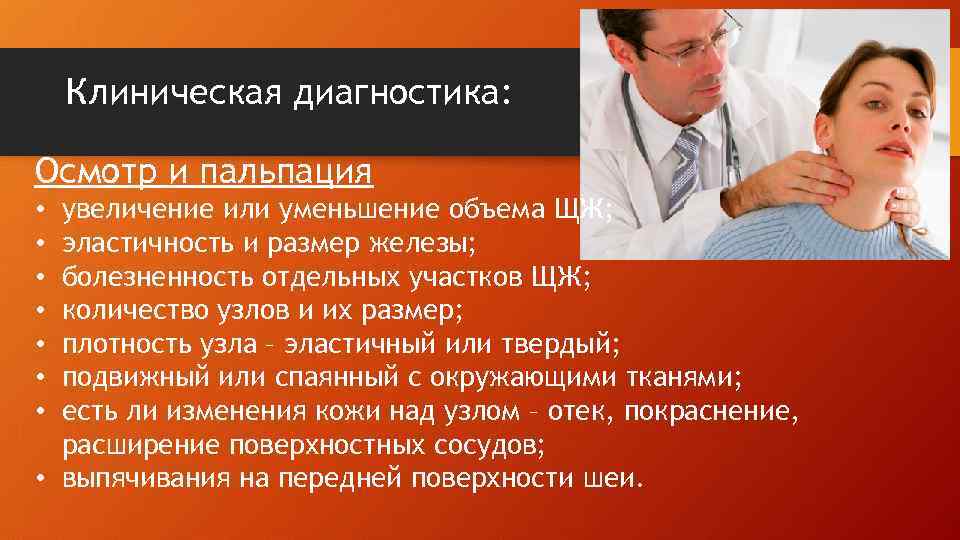 Клиническая диагностика:

Осмотр и пальпация

• увеличение или уменьшение объема ЩЖ;
• эластичность и размер железы;
• болезненность отдельных участков ЩЖ;
• количество узлов и их размер;
• плотность узла – эластичный или твердый;
• подвижный или спаянный с окружающими тканями;
• есть ли изменения кожи над узлом – отек, покраснение, расширение поверхностных сосудов;
• выпячивания на передней поверхности шеи.